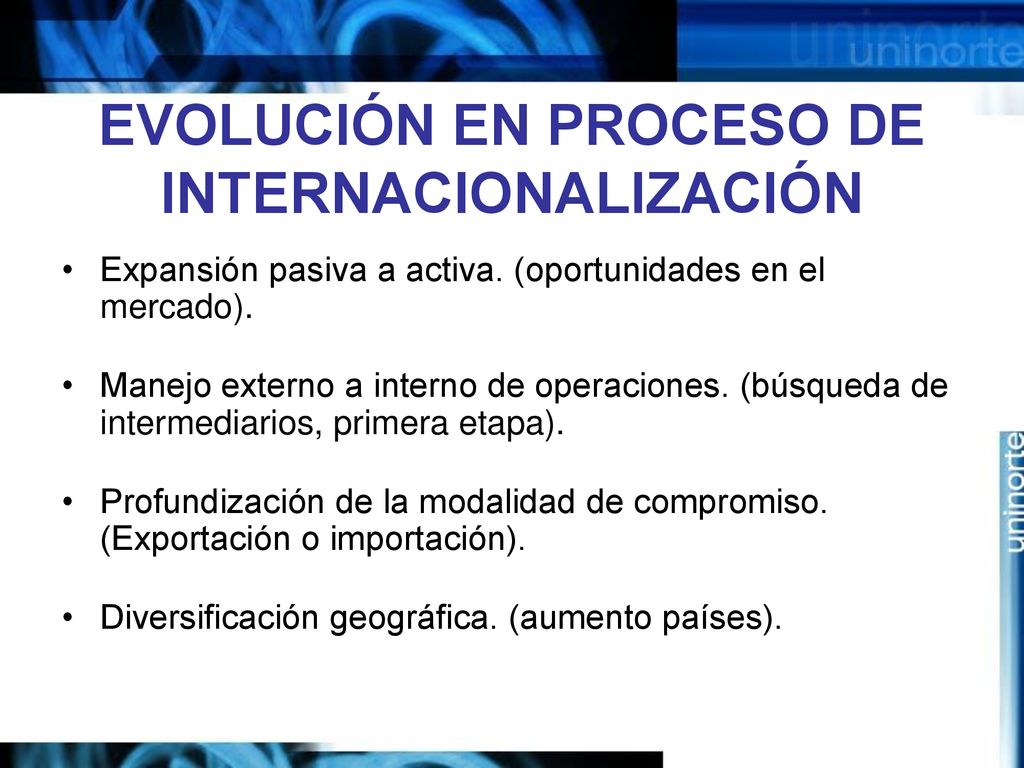 uninorte

EVOLUCIÓN EN PROCESO DE INTERNACIONALIZACIÓN

• Expansión pasiva a activa. (oportunidades en el mercado).

• Manejo externo a interno de operaciones. (búsqueda de intermediarios, primera etapa).

• Profundización de la modalidad de compromiso. (Exportación o importación).

• Diversificación geográfica. (aumento países).

uninorte